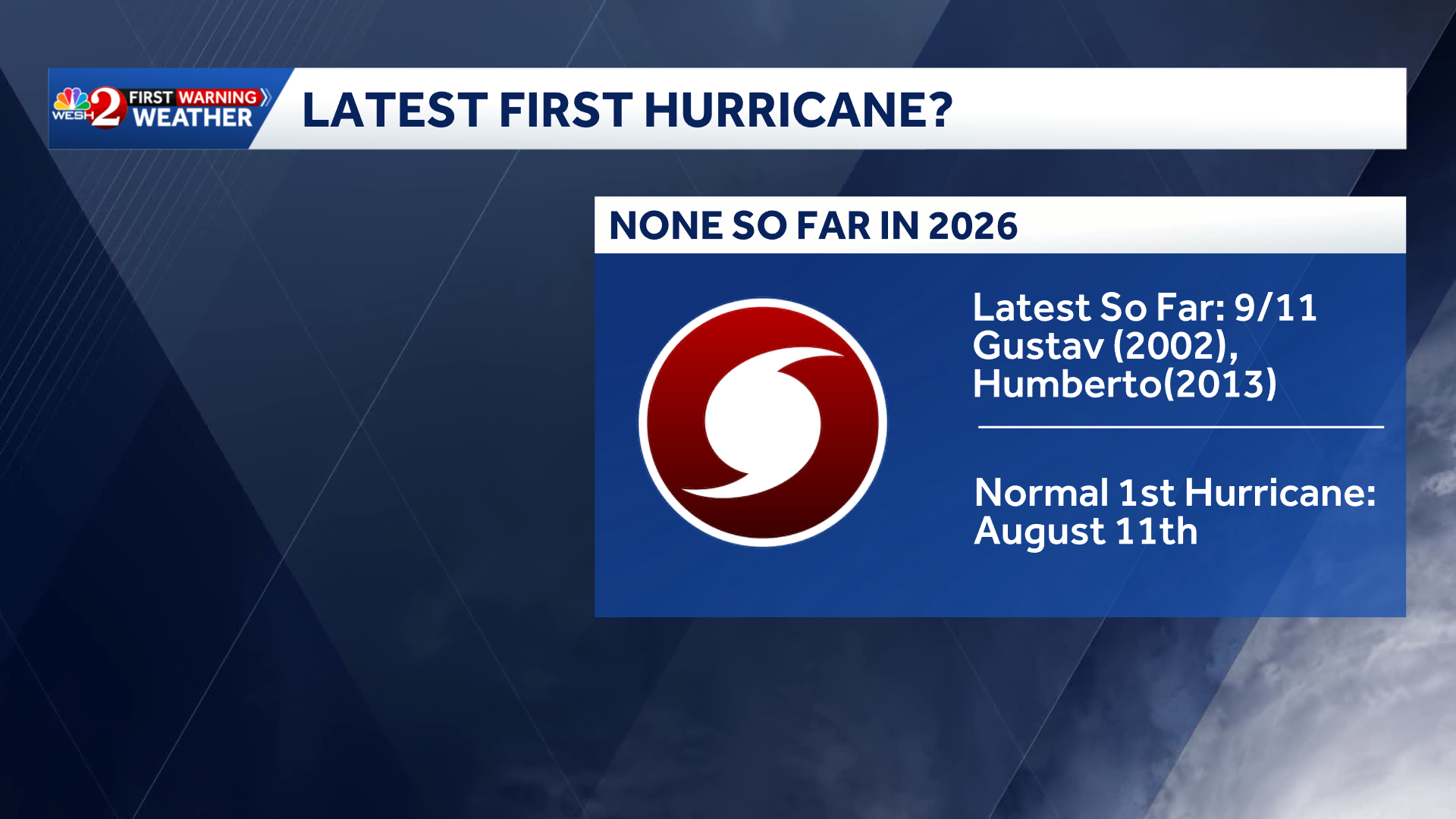 WESH 2 FIRST WARNING WEATHER

LATEST FIRST HURRICANE?

NONE SO FAR IN 2026

Latest So Far: 9/11 Gustav (2002), Humberto(2013)

Normal 1st Hurricane: August 11th